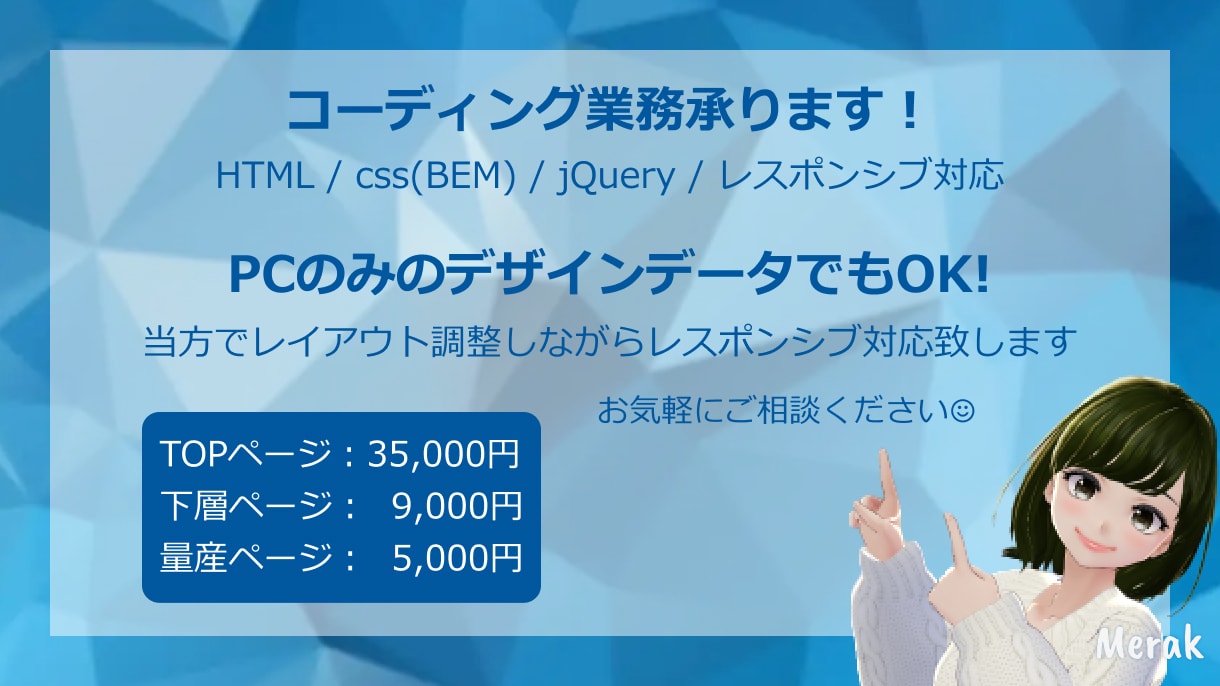 コーディング業務承ります！
HTML / css(BEM) / jQuery / レスポンシブ対応

PCのみのデザインデータでもOK!
当方でレイアウト調整しながらレスポンシブ対応致します

お気軽にご相談ください☺

TOPページ：35,000円
下層ページ： 9,000円
量産ページ： 5,000円

Merak